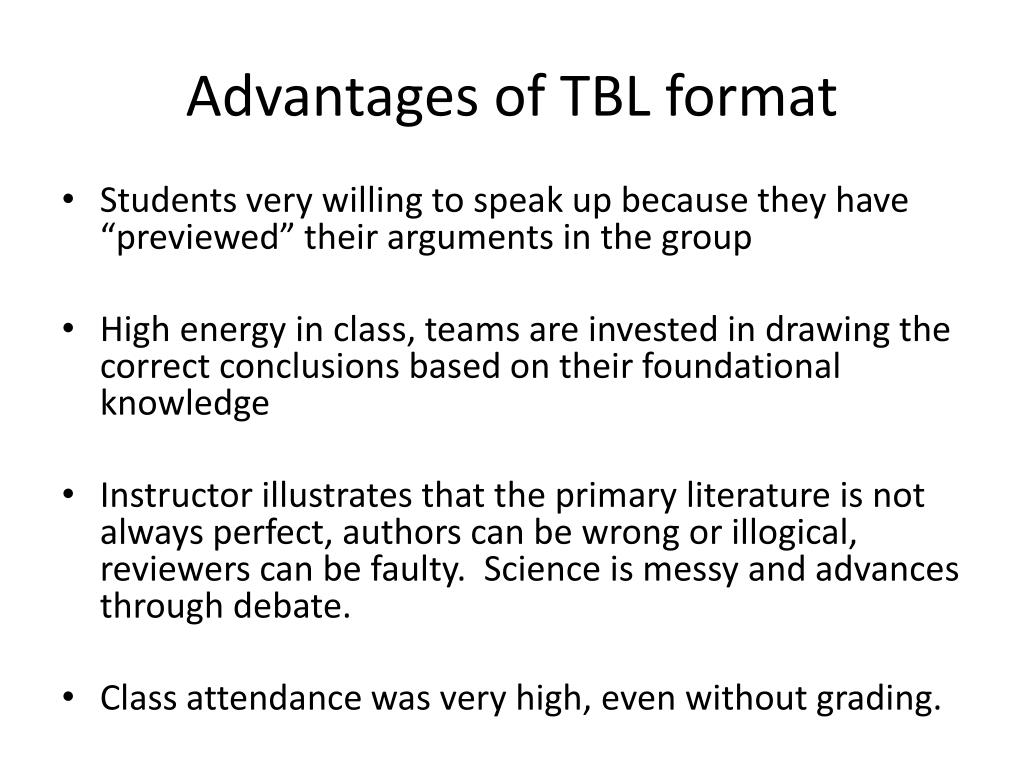 Advantages of TBL format

• Students very willing to speak up because they have “previewed” their arguments in the group

• High energy in class, teams are invested in drawing the correct conclusions based on their foundational knowledge

• Instructor illustrates that the primary literature is not always perfect, authors can be wrong or illogical, reviewers can be faulty. Science is messy and advances through debate.

• Class attendance was very high, even without grading.